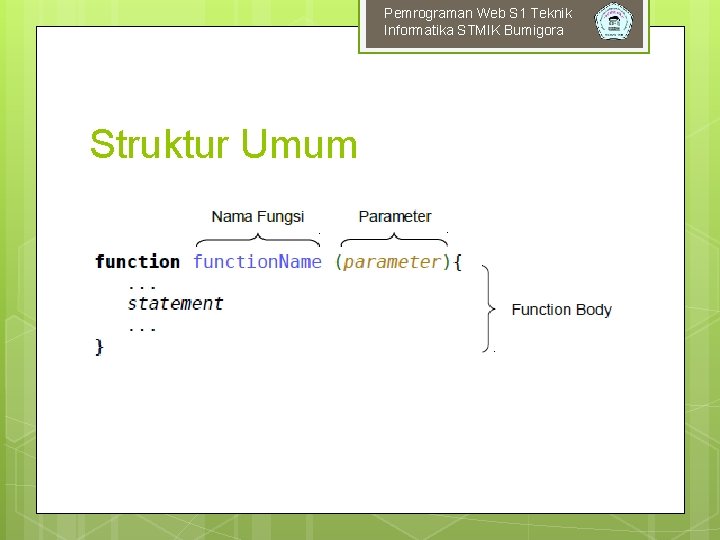 Pemrograman Web S1 Teknik Informatika STMIK Bumigora

Struktur Umum

Nama Fungsi

Parameter

function functionName (parameter){
...
statement
...
}

Function Body